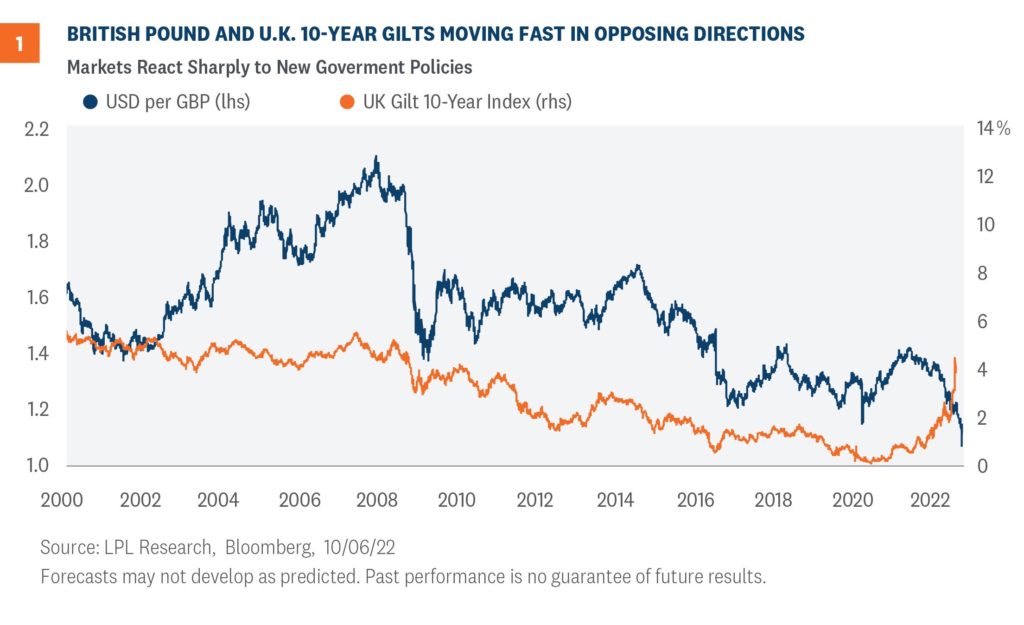 1

BRITISH POUND AND U.K. 10-YEAR GILTS MOVING FAST IN OPPOSING DIRECTIONS

Markets React Sharply to New Goverment Policies

USD per GBP (lhs)   UK Gilt 10-Year Index (rhs)

2.2
2.0
1.8
1.6
1.4
1.2
1.0

14%
12
10
8
6
4
2
0

2000 2002 2004 2006 2008 2010 2012 2014 2016 2018 2020 2022

Source: LPL Research, Bloomberg, 10/06/22
Forecasts may not develop as predicted. Past performance is no guarantee of future results.